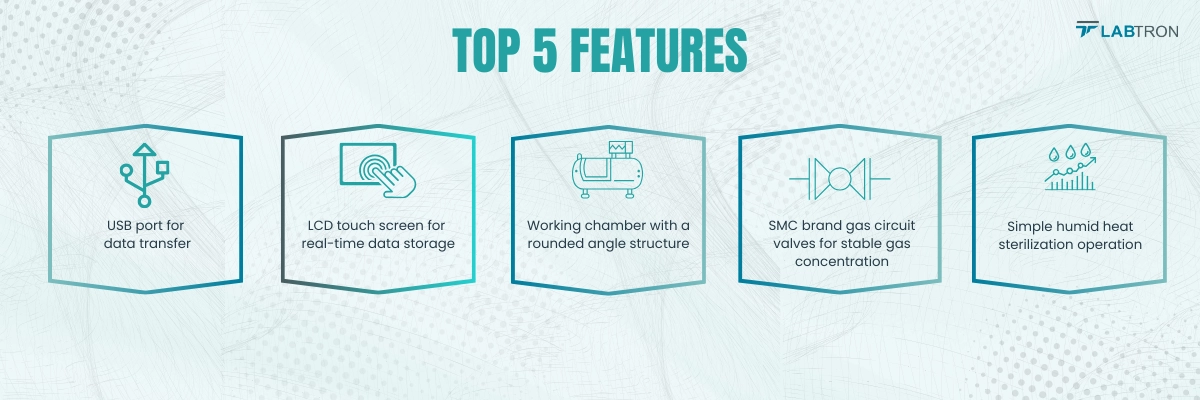 TOP 5 FEATURES

LABTRON

USB port for data transfer

LCD touch screen for real-time data storage

Working chamber with a rounded angle structure

SMC brand gas circuit valves for stable gas concentration

Simple humid heat sterilization operation